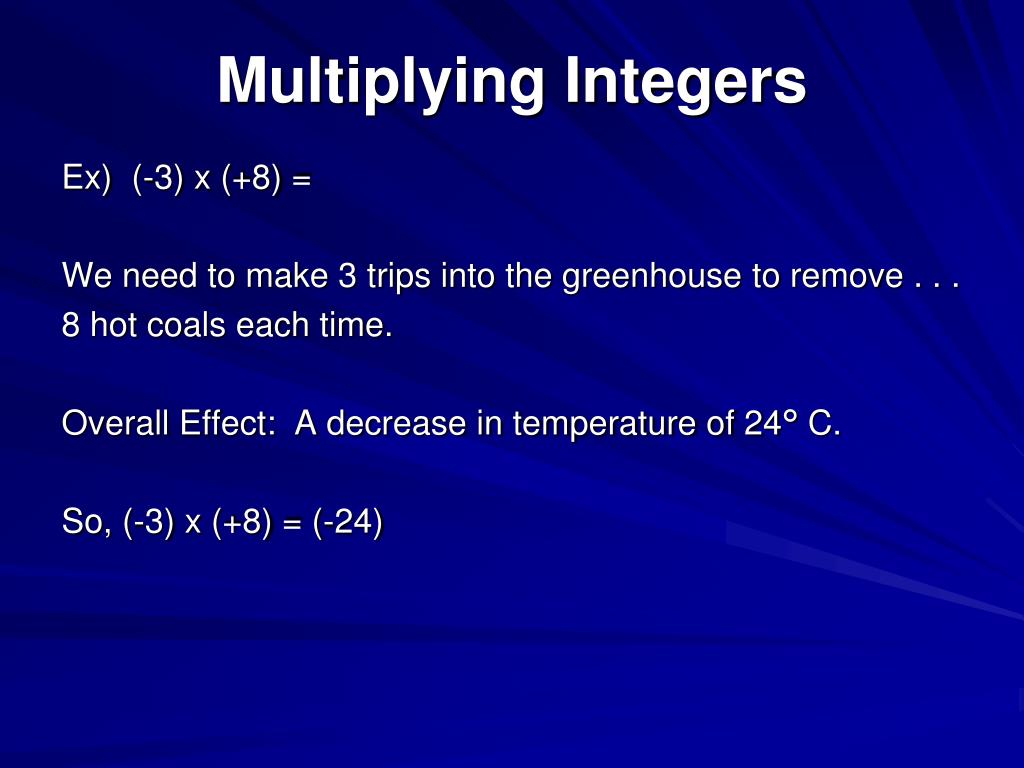 Multiplying Integers

Ex) (-3) x (+8) =

We need to make 3 trips into the greenhouse to remove . . . 8 hot coals each time.

Overall Effect: A decrease in temperature of 24° C.

So, (-3) x (+8) = (-24)